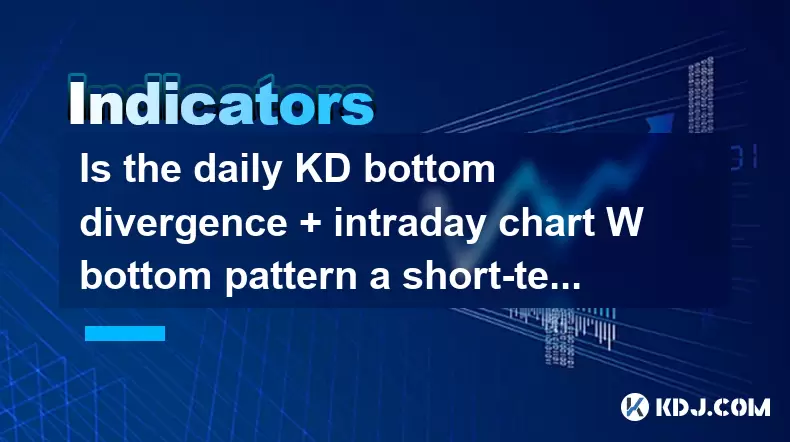 Indicators

Is the daily KD bottom divergence + intraday chart W bottom pattern a short-te...

KDJ.COM